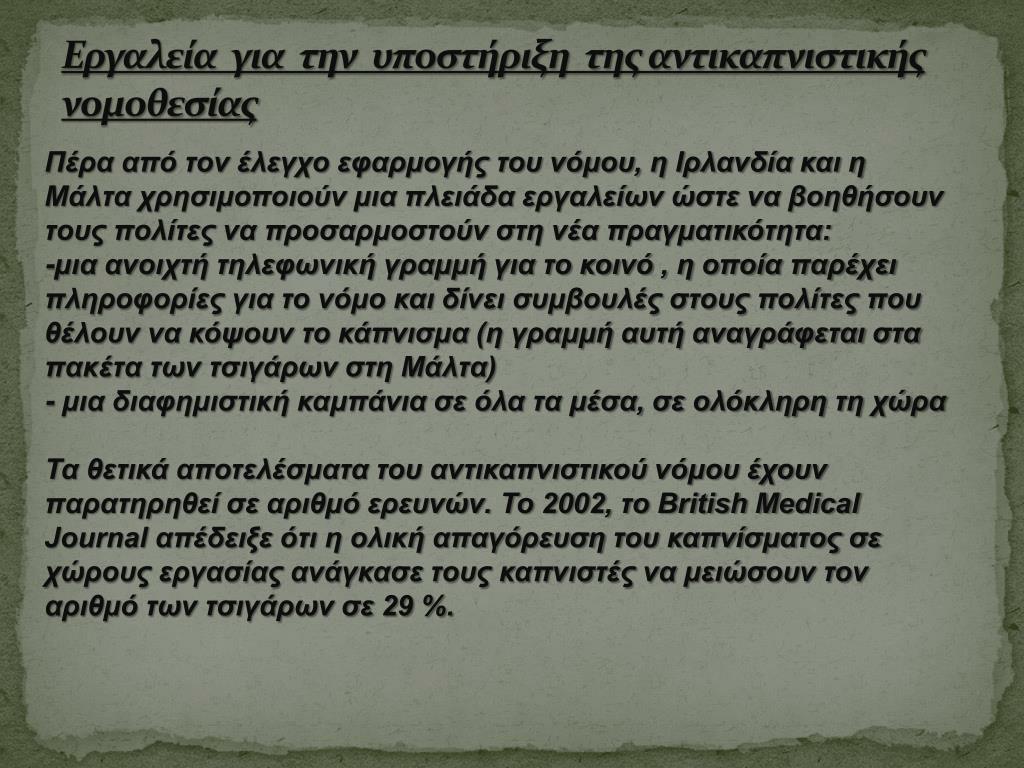 Εργαλεία για την υποστήριξη της αντικαπνιστικής νομοθεσίας

Πέρα από τον έλεγχο εφαρμογής του νόμου, η Ιρλανδία και η Μάλτα χρησιμοποιούν μια πλειάδα εργαλείων ώστε να βοηθήσουν τους πολίτες να προσαρμοστούν στη νέα πραγματικότητα:
-μια ανοιχτή τηλεφωνική γραμμή για το κοινό , η οποία παρέχει πληροφορίες για το νόμο και δίνει συμβουλές στους πολίτες που θέλουν να κόψουν το κάπνισμα (η γραμμή αυτή αναγράφεται στα πακέτα των τσιγάρων στη Μάλτα)
- μια διαφημιστική καμπάνια σε όλα τα μέσα, σε ολόκληρη τη χώρα

Τα θετικά αποτελέσματα του αντικαπνιστικού νόμου έχουν παρατηρηθεί σε αριθμό ερευνών. Το 2002, το British Medical Journal απέδειξε ότι η ολική απαγόρευση του καπνίσματος σε χώρους εργασίας ανάγκασε τους καπνιστές να μειώσουν τον αριθμό των τσιγάρων σε 29 %.